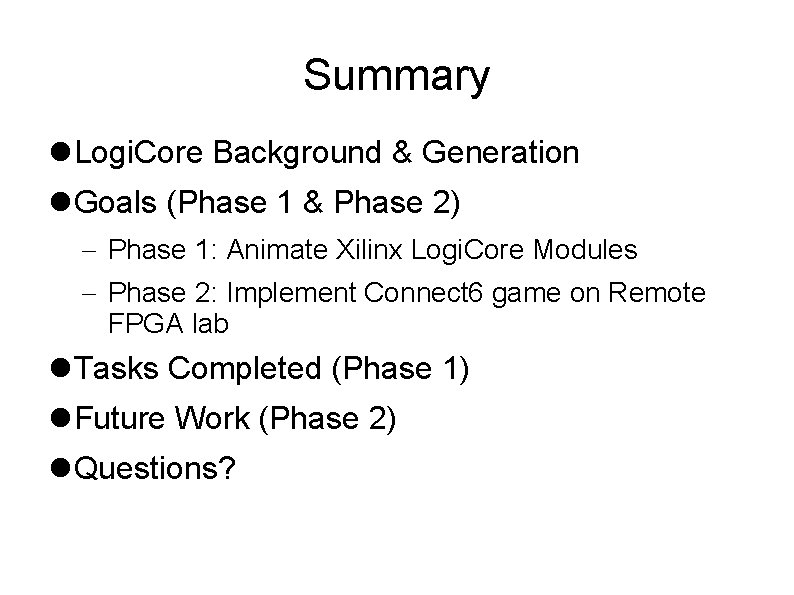 Summary

● LogiCore Background & Generation

● Goals (Phase 1 & Phase 2)

– Phase 1: Animate Xilinx LogiCore Modules

– Phase 2: Implement Connect6 game on Remote FPGA lab

● Tasks Completed (Phase 1)

● Future Work (Phase 2)

● Questions?